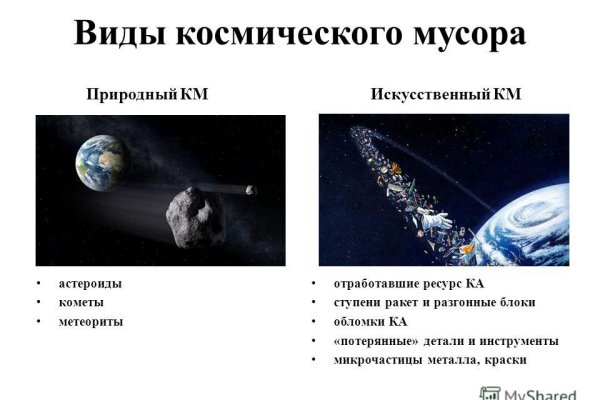 Виды космического мусора

Природный КМ

• астероиды
• кометы
• метеориты

Искусственный КМ

• отработавшие ресурс КА
• ступени ракет и разгонные блоки
• обломки КА
• «потерянные» детали и инструменты
• микрочастицы металла, краски

MyShared